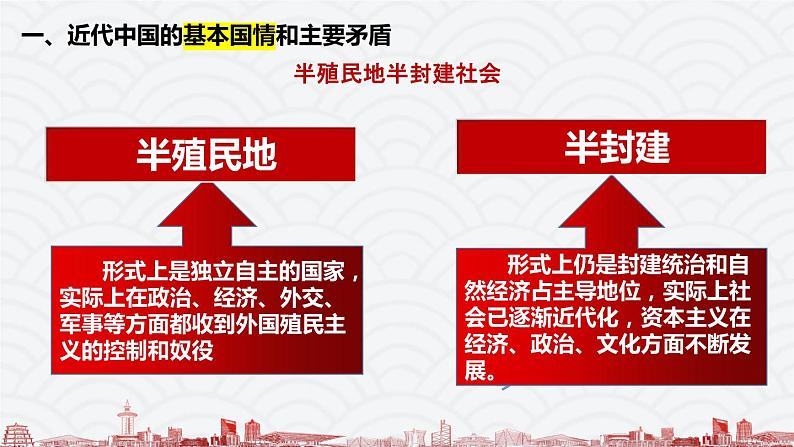 一、近代中国的基本国情和主要矛盾

半殖民地半封建社会

半殖民地

形式上是独立自主的国家，实际上在政治、经济、外交、军事等方面都收到外国殖民主义的控制和奴役

半封建

形式上仍是封建统治和自然经济占主导地位，实际上社会已逐渐近代化，资本主义在经济、政治、文化方面不断发展。